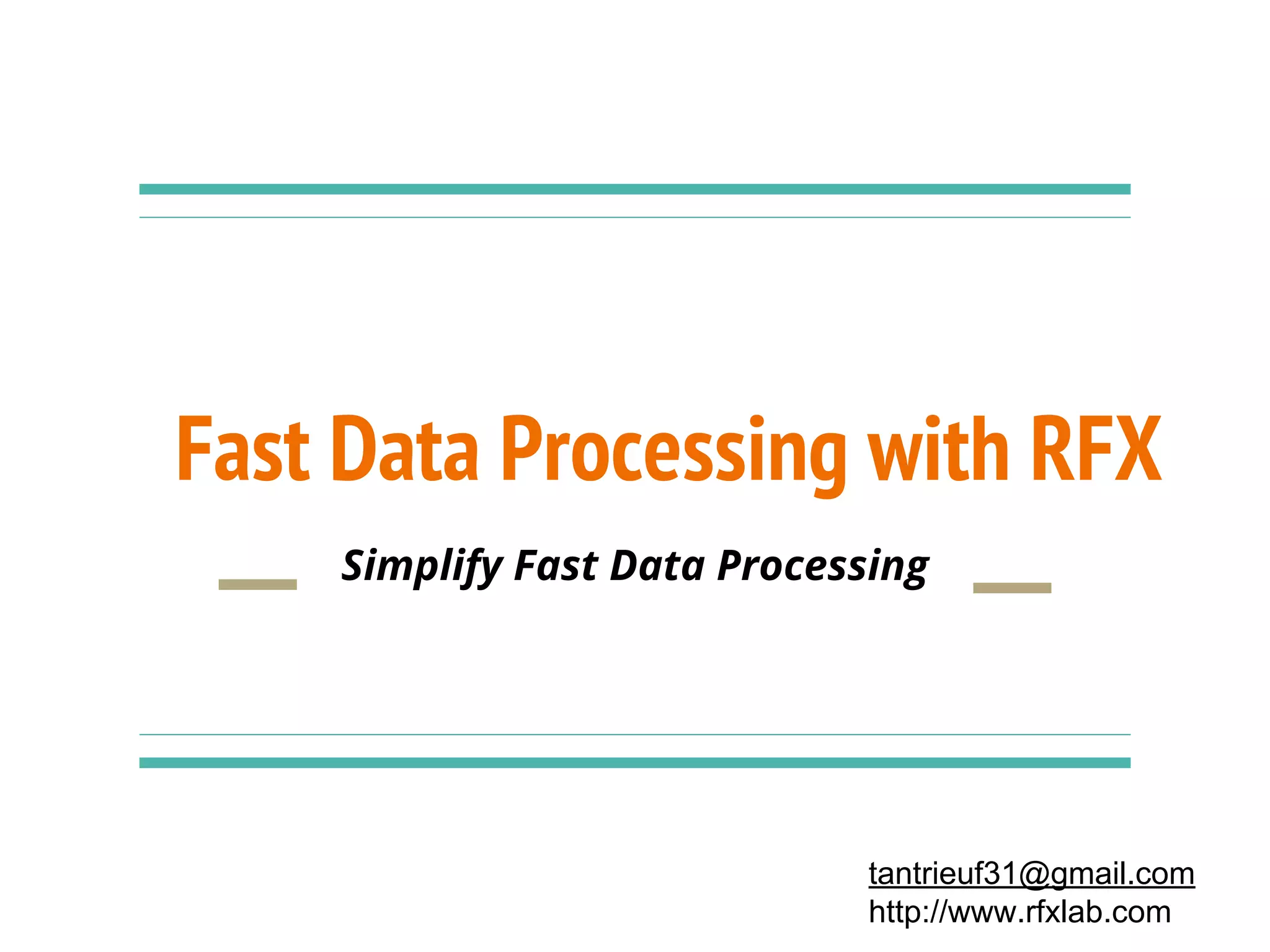 Fast Data Processing with RFX

Simplify Fast Data Processing

tantrieuf31@gmail.com
http://www.rfxlab.com